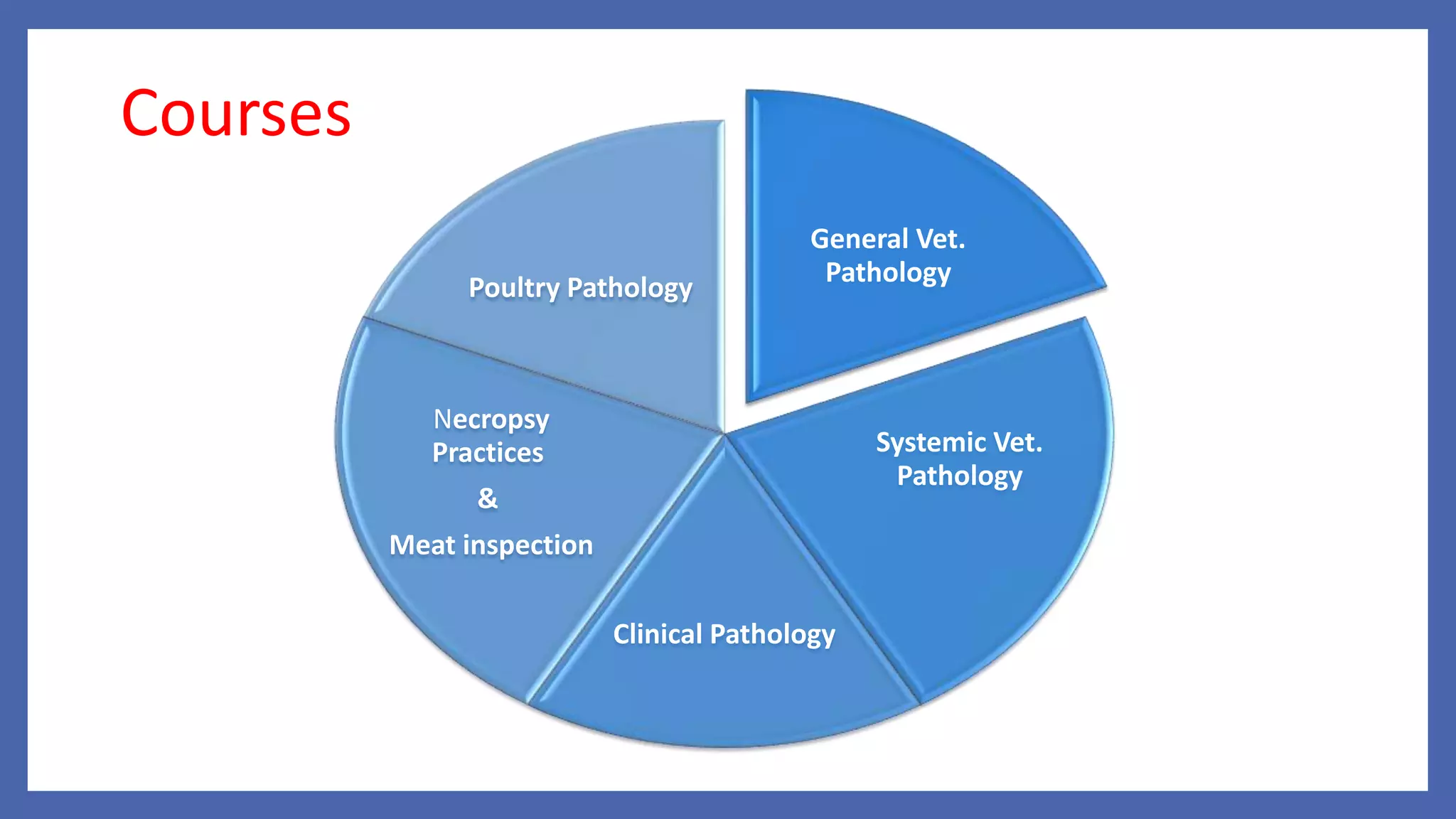 Courses

General Vet. Pathology

Systemic Vet. Pathology

Clinical Pathology

Necropsy Practices

&

Meat inspection

Poultry Pathology